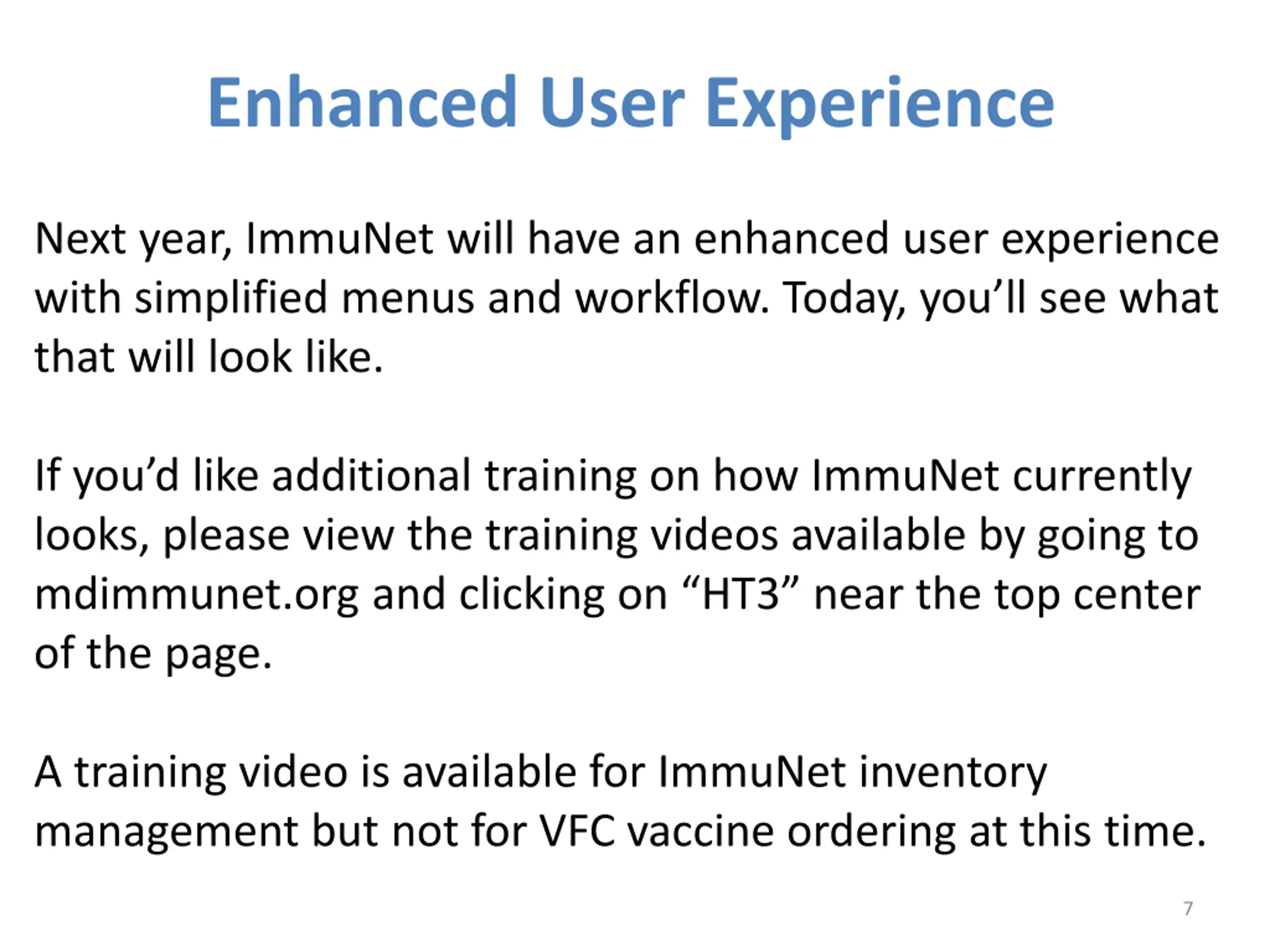 Enhanced User Experience

Next year, ImmuNet will have an enhanced user experience with simplified menus and workflow. Today, you’ll see what that will look like.

If you’d like additional training on how ImmuNet currently looks, please view the training videos available by going to mdimmunet.org and clicking on “HT3” near the top center of the page.

A training video is available for ImmuNet inventory management but not for VFC vaccine ordering at this time.

7